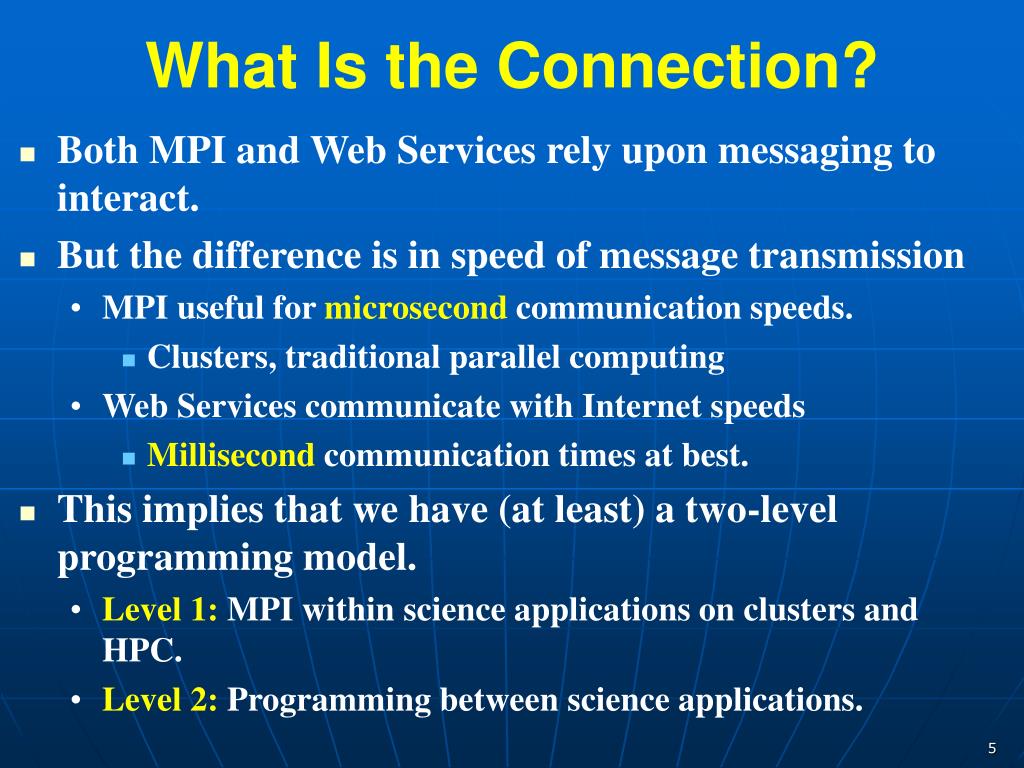 What Is the Connection?

- Both MPI and Web Services rely upon messaging to interact.
- But the difference is in speed of message transmission
  - MPI useful for microsecond communication speeds.
    - Clusters, traditional parallel computing
  - Web Services communicate with Internet speeds
    - Millisecond communication times at best.
- This implies that we have (at least) a two-level programming model.
  - Level 1: MPI within science applications on clusters and HPC.
  - Level 2: Programming between science applications.

5